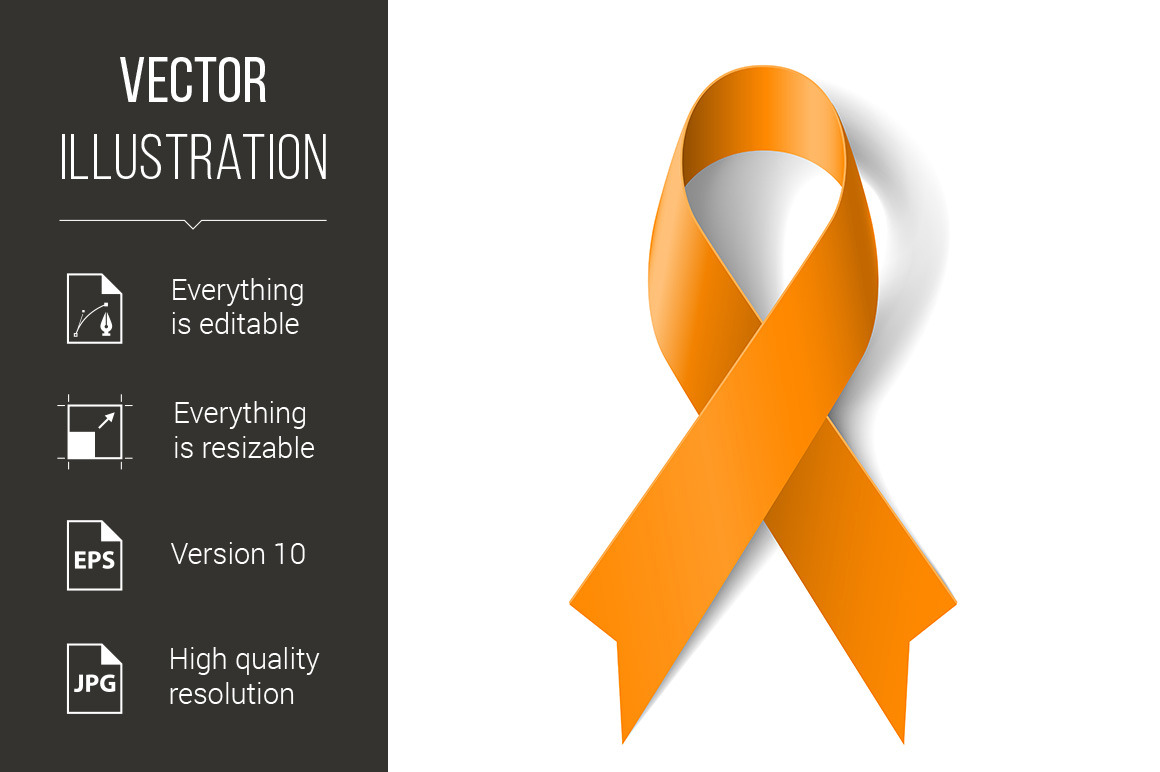 VECTOR
ILLUSTRATION

Everything is editable

Everything is resizable

EPS

Version 10

JPG

High quality resolution